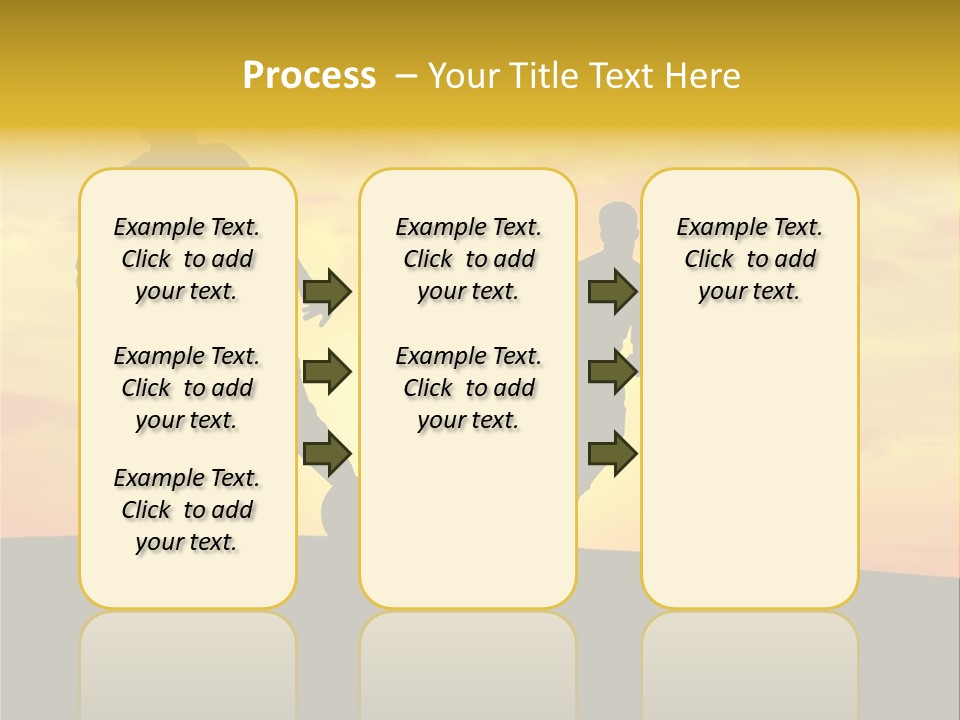 Process – Your Title Text Here

Example Text. Click to add your text.

Example Text. Click to add your text.

Example Text. Click to add your text.

Example Text. Click to add your text.

Example Text. Click to add your text.

Example Text. Click to add your text.